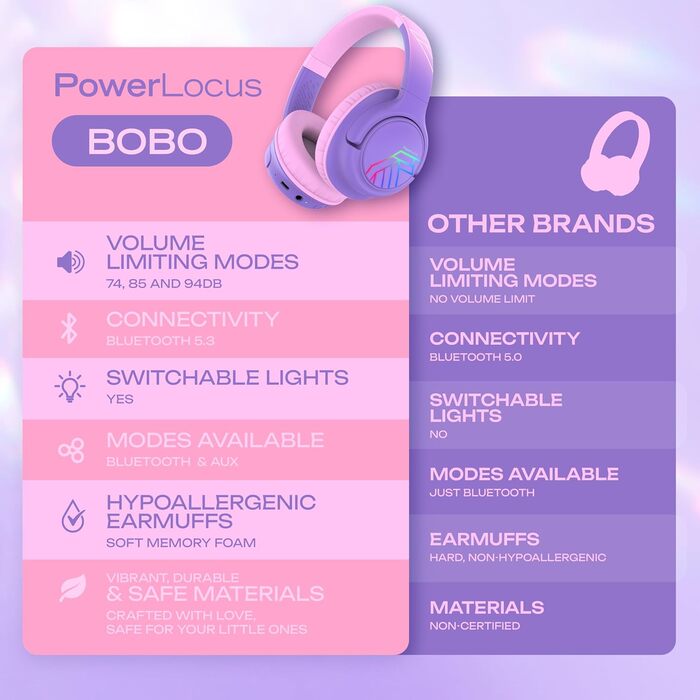 PowerLocus

BOBO

VOLUME LIMITING MODES
74, 85 AND 94DB

CONNECTIVITY
BLUETOOTH 5.3

SWITCHABLE LIGHTS
YES

MODES AVAILABLE
BLUETOOTH & AUX

HYPOALLERGENIC EARMUFFS
SOFT MEMORY FOAM

VIBRANT, DURABLE & SAFE MATERIALS
CRAFTED WITH LOVE, SAFE FOR YOUR LITTLE ONES

OTHER BRANDS

VOLUME LIMITING MODES
NO VOLUME LIMIT

CONNECTIVITY
BLUETOOTH 5.0

SWITCHABLE LIGHTS
NO

MODES AVAILABLE
JUST BLUETOOTH

EARMUFFS
HARD, NON-HYPOALLERGENIC

MATERIALS
NON-CERTIFIED